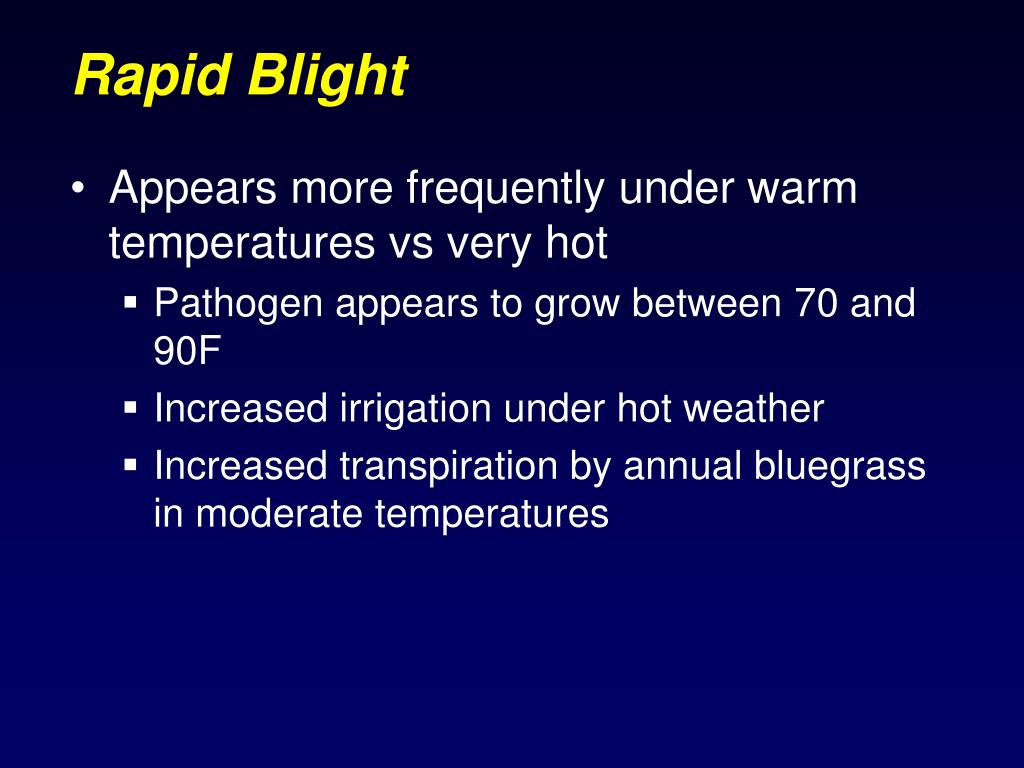 Rapid Blight

• Appears more frequently under warm temperatures vs very hot
  ▪ Pathogen appears to grow between 70 and 90F
  ▪ Increased irrigation under hot weather
  ▪ Increased transpiration by annual bluegrass in moderate temperatures